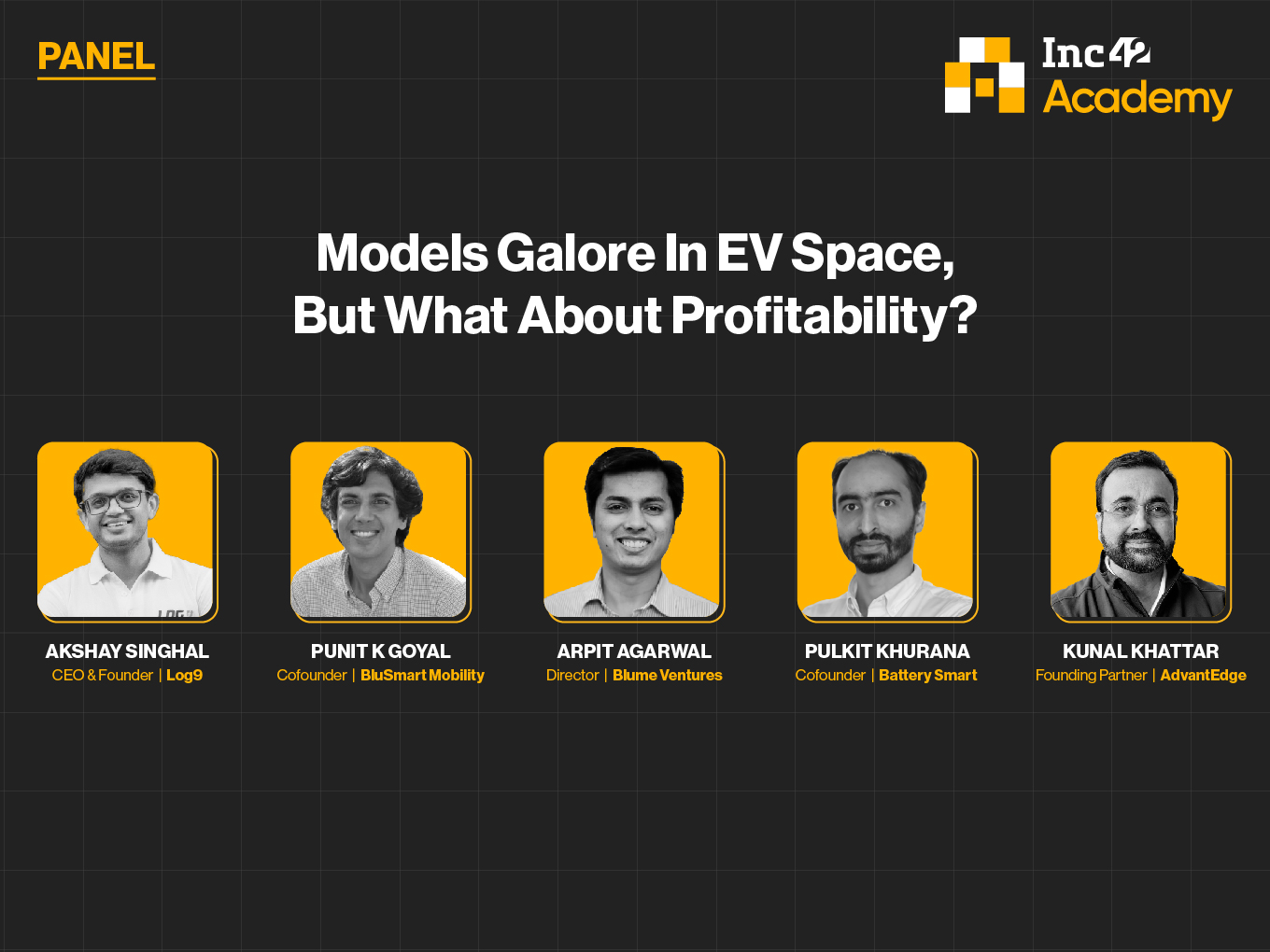 PANEL

Inc42 Academy

Models Galore In EV Space, But What About Profitability?

AKSHAY SINGHAL
CEO & Founder | Log9

PUNIT K GOYAL
Cofounder | BluSmart Mobility

ARPIT AGARWAL
Director | Blume Ventures

PULKIT KHURANA
Cofounder | Battery Smart

KUNAL KHATTAR
Founding Partner | AdvantEdge